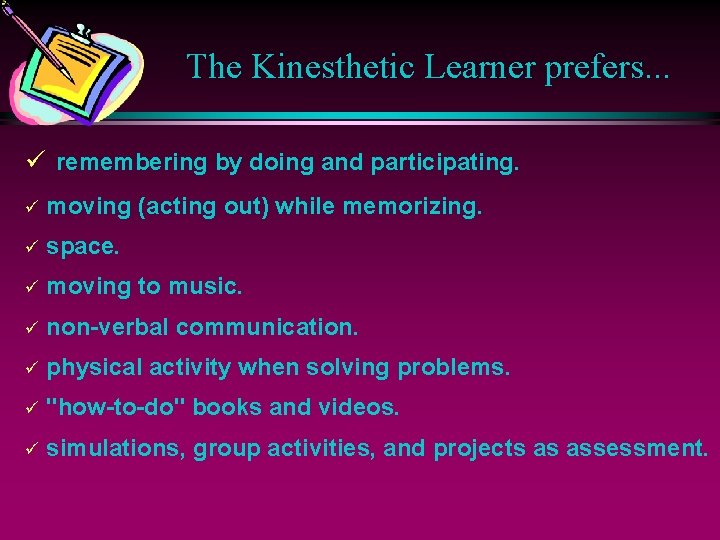 The Kinesthetic Learner prefers...

✓ remembering by doing and participating.

✓ moving (acting out) while memorizing.

✓ space.

✓ moving to music.

✓ non-verbal communication.

✓ physical activity when solving problems.

✓ "how-to-do" books and videos.

✓ simulations, group activities, and projects as assessment.